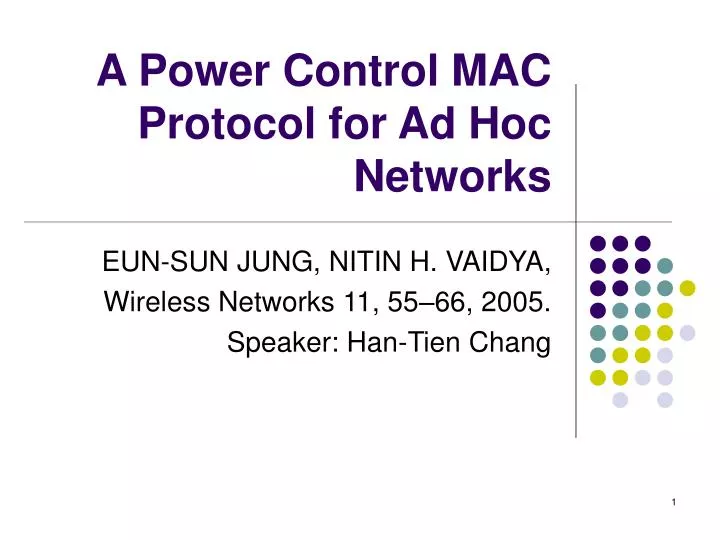 A Power Control MAC Protocol for Ad Hoc Networks

EUN-SUN JUNG, NITIN H. VAIDYA,
Wireless Networks 11, 55–66, 2005.
Speaker: Han-Tien Chang

1